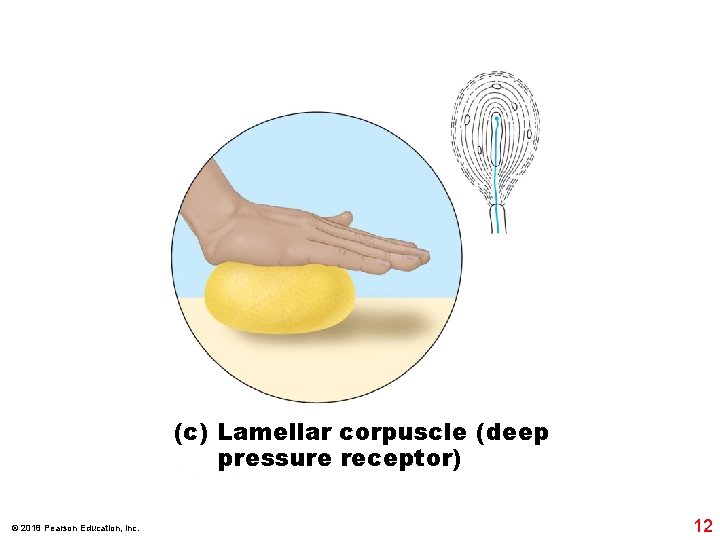 (c) Lamellar corpuscle (deep pressure receptor)

© 2018 Pearson Education, Inc.

12